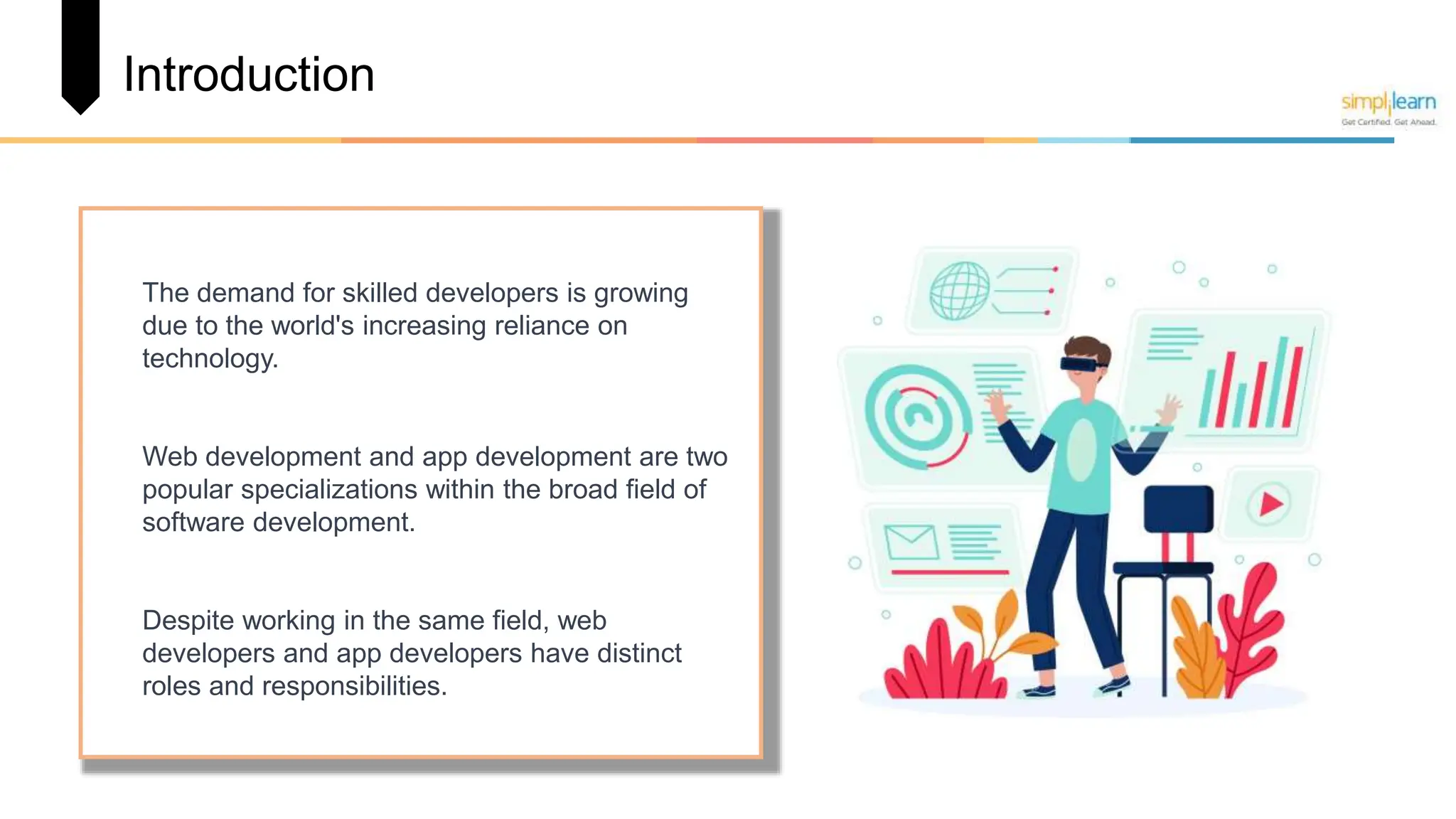 Introduction

simplilearn
Get Certified. Get Ahead.

The demand for skilled developers is growing due to the world's increasing reliance on technology.

Web development and app development are two popular specializations within the broad field of software development.

Despite working in the same field, web developers and app developers have distinct roles and responsibilities.